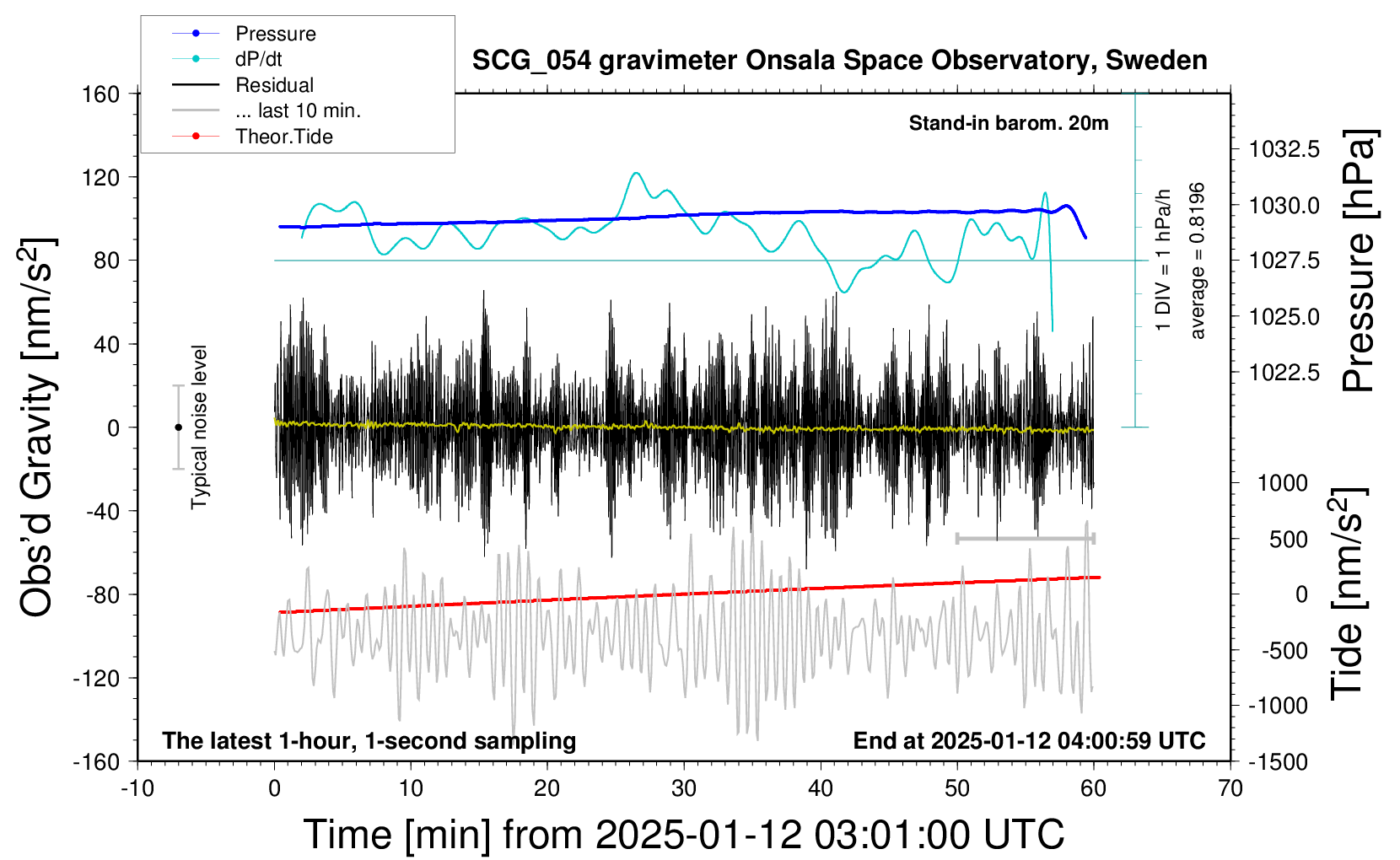 Pressure
dP/dt
Residual
... last 10 min.
Theor.Tide

SCG_054 gravimeter Onsala Space Observatory, Sweden

Stand-in barom. 20m

160
120
80
40
0
-40
-80
-120
-160

Obs'd Gravity [nm/s$^2$]

Typical noise level

1 DIV = 1 hPa/h
average = 0.8196

1032.5
1030.0
1027.5
1025.0
1022.5

Pressure [hPa]

1000
500
0
-500
-1000
-1500

Tide [nm/s$^2$]

The latest 1-hour, 1-second sampling

End at 2025-01-12 04:00:59 UTC

-10
0
10
20
30
40
50
60
70

Time [min] from 2025-01-12 03:01:00 UTC